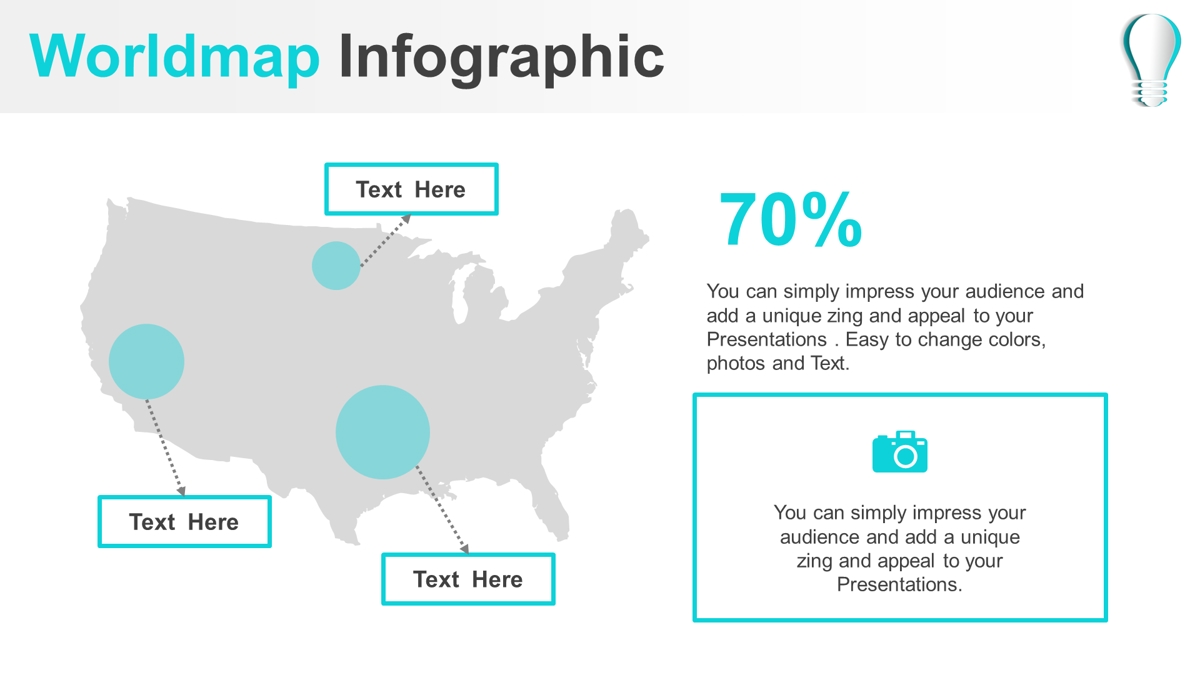 Worldmap Infographic

Text Here

Text Here

Text Here

70%

You can simply impress your audience and add a unique zing and appeal to your Presentations . Easy to change colors, photos and Text.

You can simply impress your audience and add a unique zing and appeal to your Presentations.